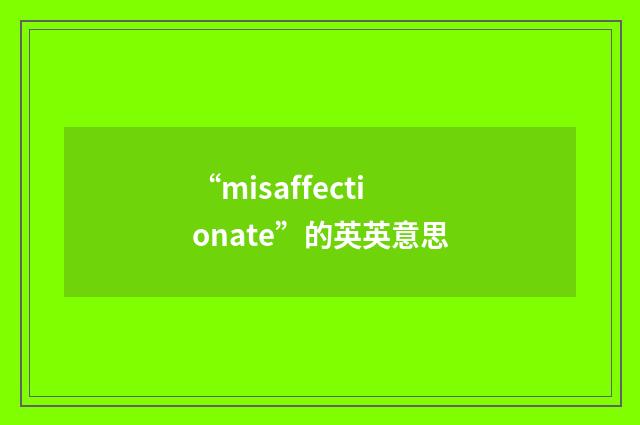 “misaffectionate”的英英意思